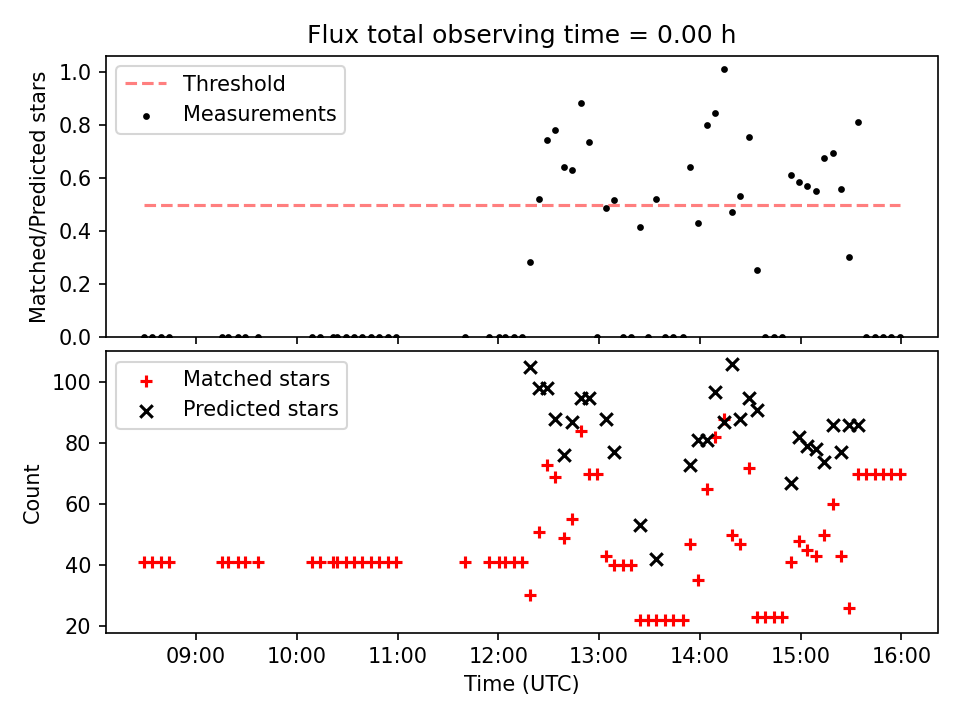 Flux total observing time = 0.00 h

Threshold
Measurements

Matched/Predicted stars

1.0
0.8
0.6
0.4
0.2
0.0

Matched stars
Predicted stars

Count

100
80
60
40
20

09:00
10:00
11:00
12:00
13:00
14:00
15:00
16:00

Time (UTC)